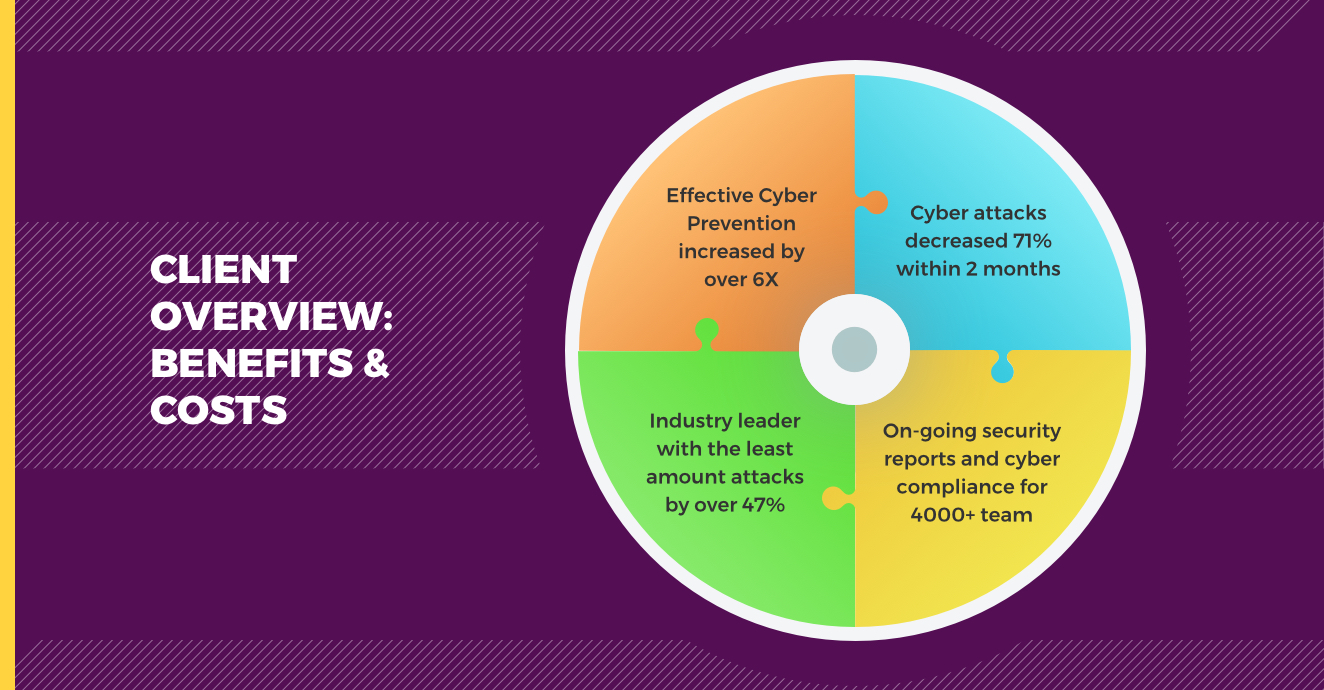 CLIENT OVERVIEW: BENEFITS & COSTS

Effective Cyber Prevention increased by over 6X

Cyber attacks decreased 71% within 2 months

Industry leader with the least amount attacks by over 47%

On-going security reports and cyber compliance for 4000+ team